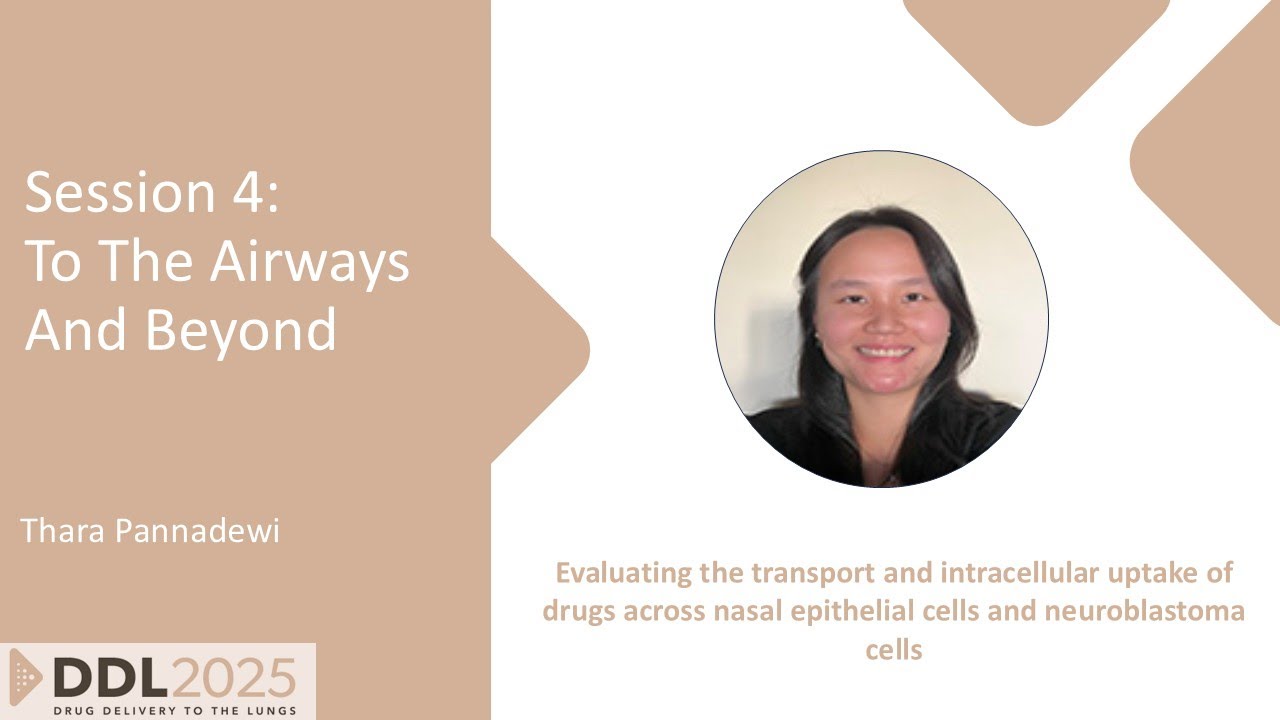 Session 4:
To The Airways And Beyond

Thara Pannadewi

Evaluating the transport and intracellular uptake of drugs across nasal epithelial cells and neuroblastoma cells

DDL2025
DRUG DELIVERY TO THE LUNGS